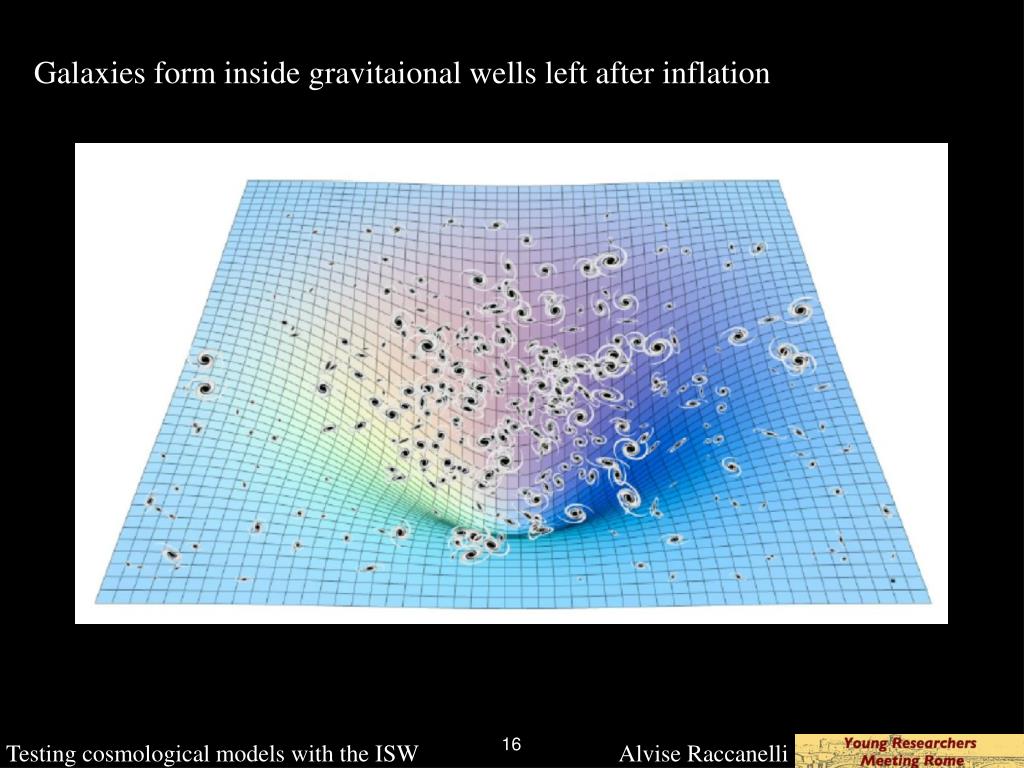 Galaxies form inside gravitaional wells left after inflation

Testing cosmological models with the ISW

16

Alvise Raccanelli

Young Researchers Meeting Rome